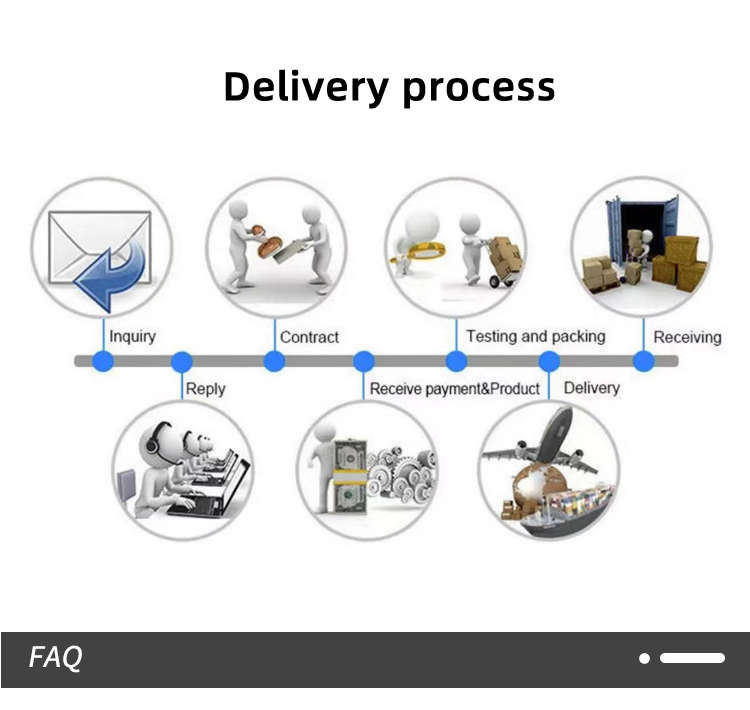 Delivery process

Inquiry

Reply

Contract

Receive payment&Product

Testing and packing

Delivery

Receiving

FAQ